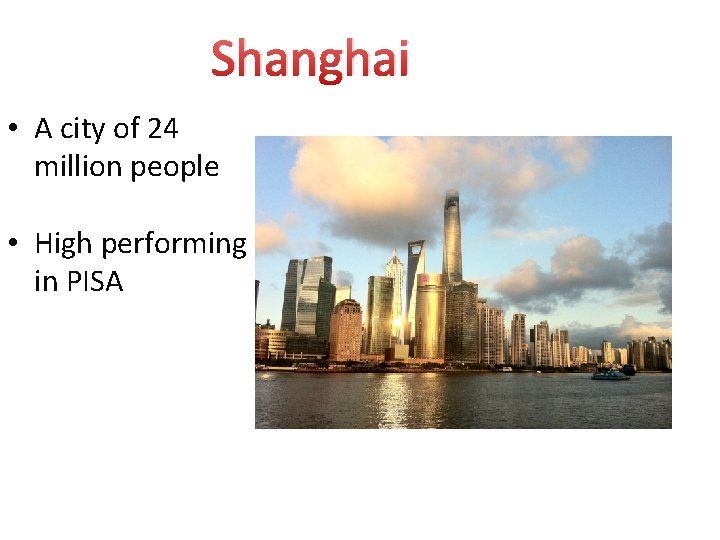 Shanghai

• A city of 24 million people

• High performing in PISA